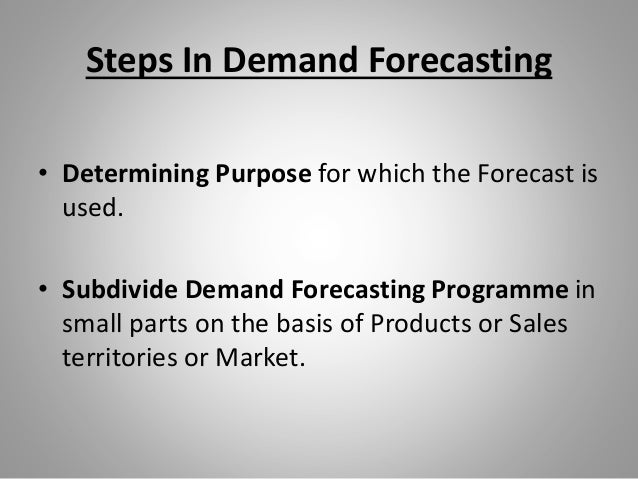 Steps In Demand Forecasting

• Determining Purpose for which the Forecast is used.

• Subdivide Demand Forecasting Programme in small parts on the basis of Products or Sales territories or Market.